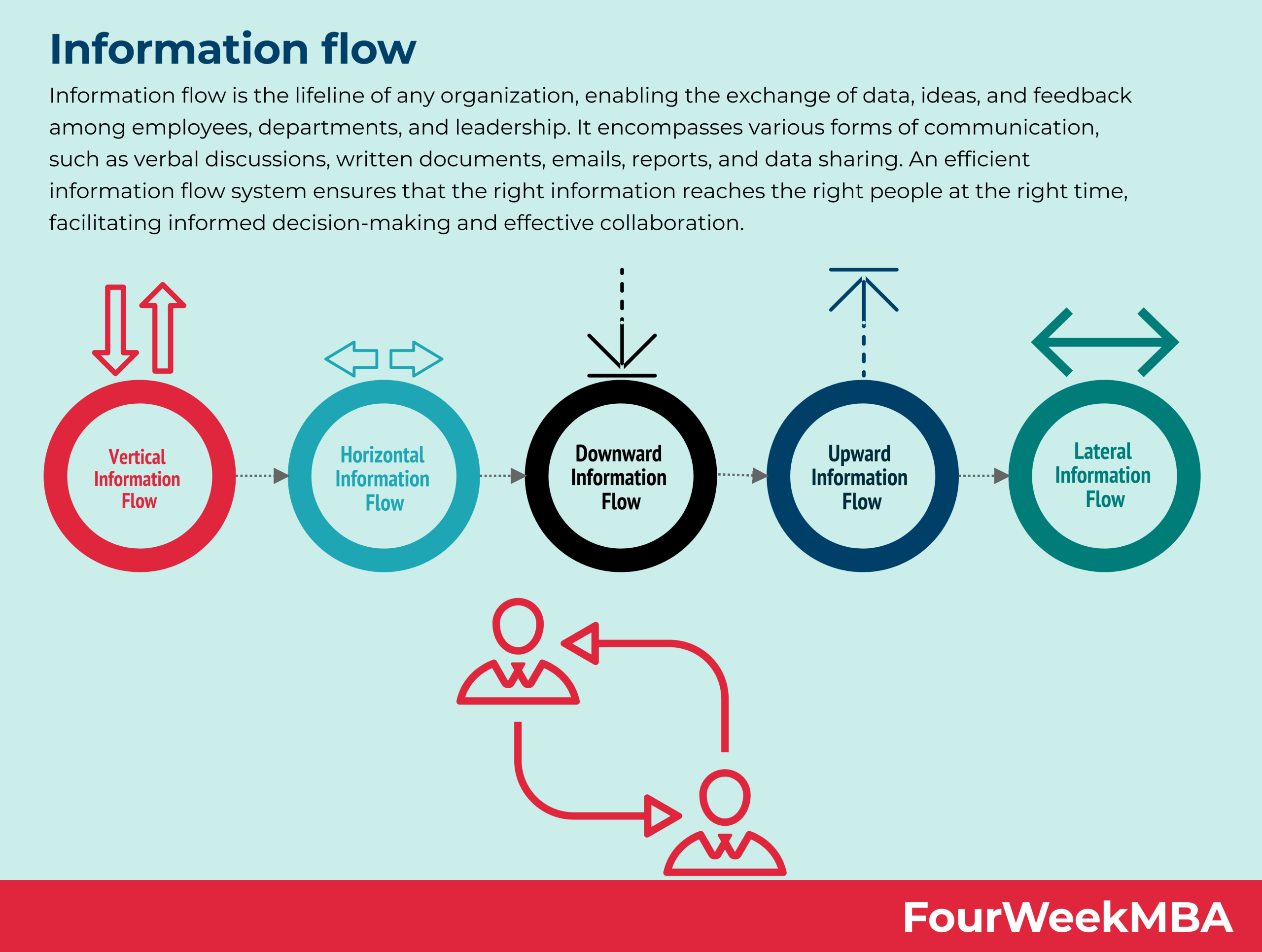 Information flow

Information flow is the lifeline of any organization, enabling the exchange of data, ideas, and feedback among employees, departments, and leadership. It encompasses various forms of communication, such as verbal discussions, written documents, emails, reports, and data sharing. An efficient information flow system ensures that the right information reaches the right people at the right time, facilitating informed decision-making and effective collaboration.

Vertical Information Flow

Horizontal Information Flow

Downward Information Flow

Upward Information Flow

Lateral Information Flow

FourWeekMBA